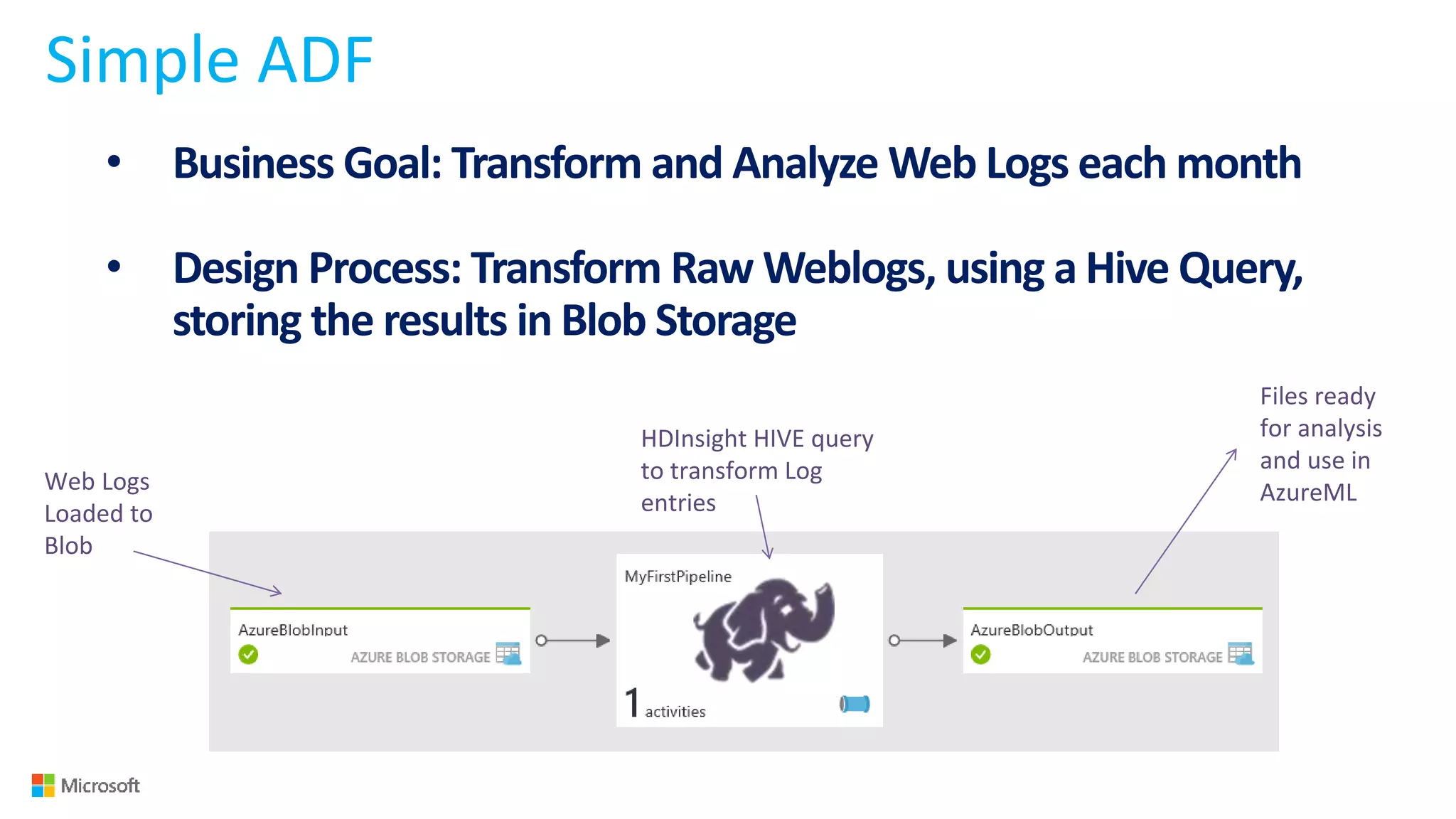 Simple ADF

• Business Goal: Transform and Analyze Web Logs each month

• Design Process: Transform Raw Weblogs, using a Hive Query, storing the results in Blob Storage

Web Logs Loaded to Blob

HDInsight HIVE query to transform Log entries

Files ready for analysis and use in AzureML

AzureBlobInput
AZURE BLOB STORAGE

MyFirstPipeline
1 activities

AzureBlobOutput
AZURE BLOB STORAGE

Microsoft